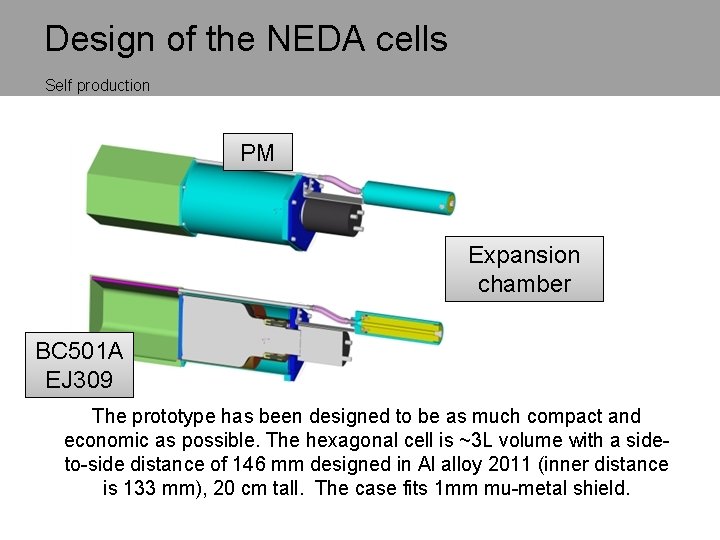 Design of the NEDA cells

Self production

PM

Expansion chamber

BC501A
EJ309

The prototype has been designed to be as much compact and economic as possible. The hexagonal cell is ~3L volume with a side-to-side distance of 146 mm designed in Al alloy 2011 (inner distance is 133 mm), 20 cm tall. The case fits 1mm mu-metal shield.